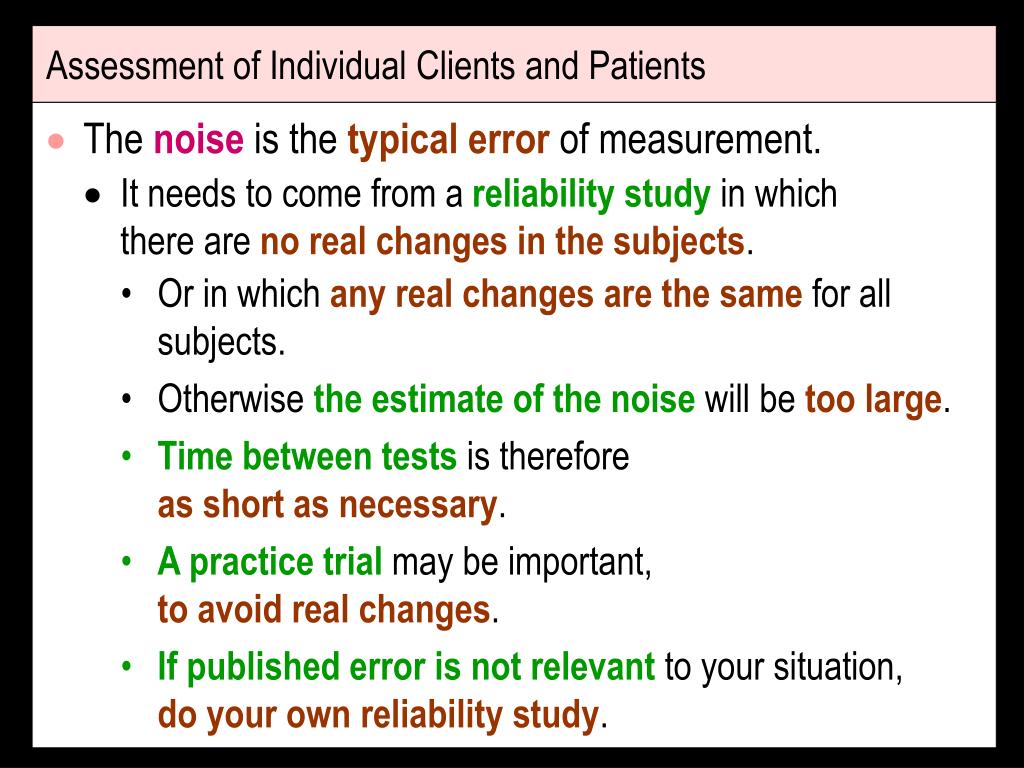 Assessment of Individual Clients and Patients

• The noise is the typical error of measurement.

• It needs to come from a reliability study in which there are no real changes in the subjects.

• Or in which any real changes are the same for all subjects.

• Otherwise the estimate of the noise will be too large.

• Time between tests is therefore as short as necessary.

• A practice trial may be important, to avoid real changes.

• If published error is not relevant to your situation, do your own reliability study.